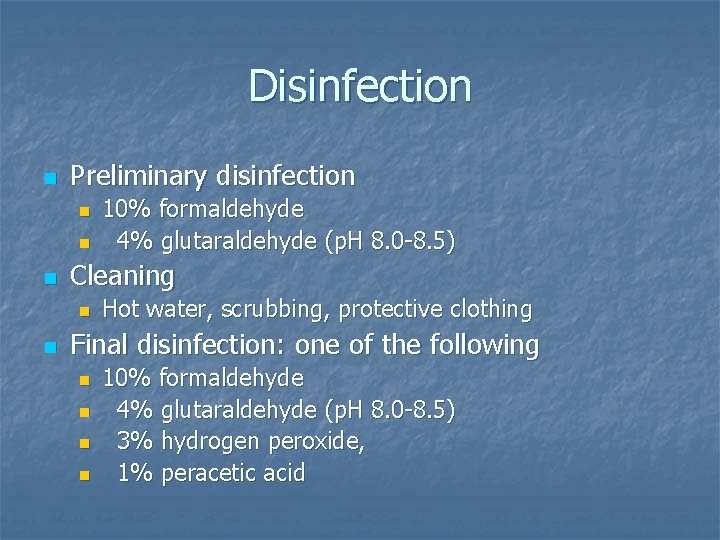 Disinfection

- Preliminary disinfection
  - 10% formaldehyde
  - 4% glutaraldehyde (pH 8.0-8.5)
- Cleaning
  - Hot water, scrubbing, protective clothing
- Final disinfection: one of the following
  - 10% formaldehyde
  - 4% glutaraldehyde (pH 8.0-8.5)
  - 3% hydrogen peroxide,
  - 1% peracetic acid